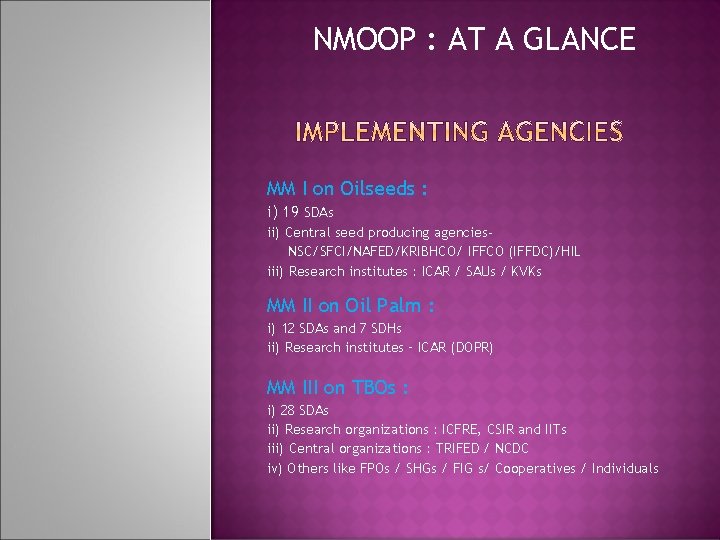 NMOOP : AT A GLANCE

IMPLEMENTING AGENCIES

MM I on Oilseeds :

i) 19 SDAs
ii) Central seed producing agencies- NSC/SFCI/NAFED/KRIBHCO/ IFFCO (IFFDC)/HIL
iii) Research institutes : ICAR / SAUs / KVKs

MM II on Oil Palm :

i) 12 SDAs and 7 SDHs
ii) Research institutes - ICAR (DOPR)

MM III on TBOs :

i) 28 SDAs
ii) Research organizations : ICFRE, CSIR and IITs
iii) Central organizations : TRIFED / NCDC
iv) Others like FPOs / SHGs / FIG s/ Cooperatives / Individuals